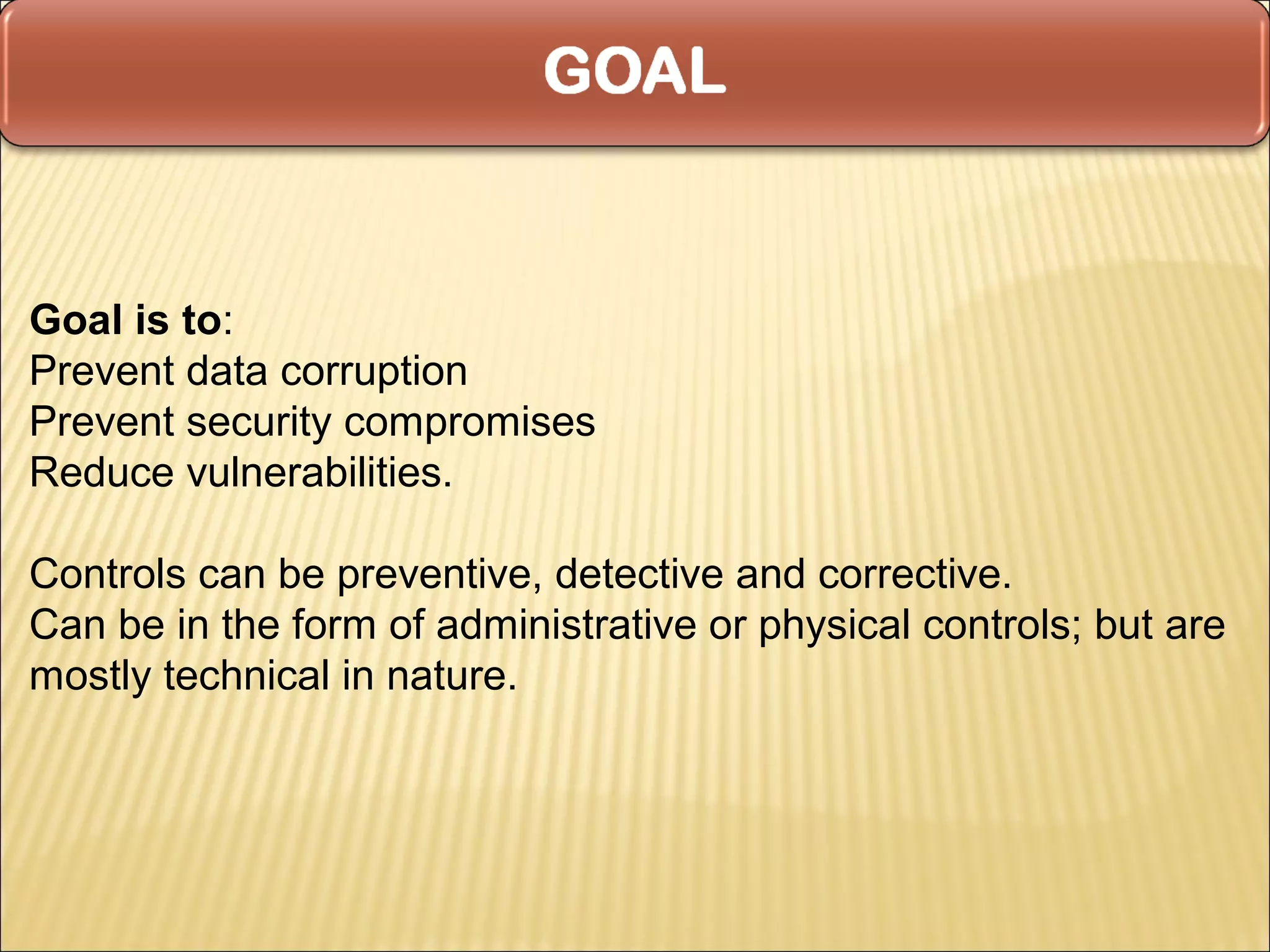 GOAL

Goal is to:
Prevent data corruption
Prevent security compromises
Reduce vulnerabilities.

Controls can be preventive, detective and corrective.
Can be in the form of administrative or physical controls; but are mostly technical in nature.